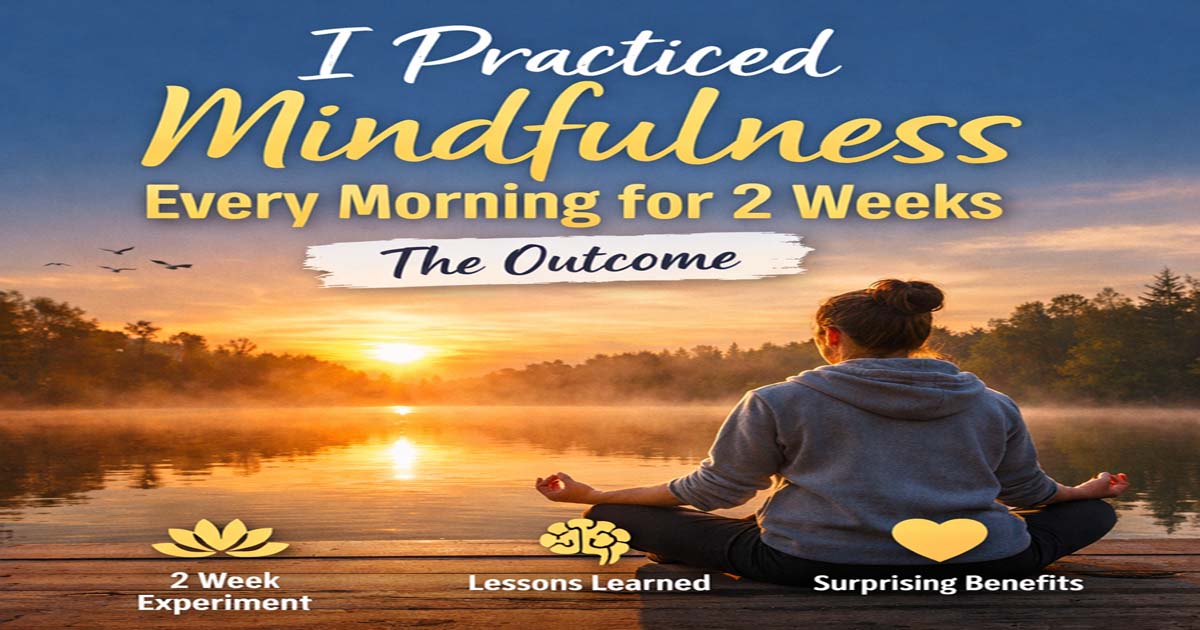 I Practiced Mindfulness Every Morning for 2 Weeks

The Outcome

2 Week Experiment

Lessons Learned

Surprising Benefits